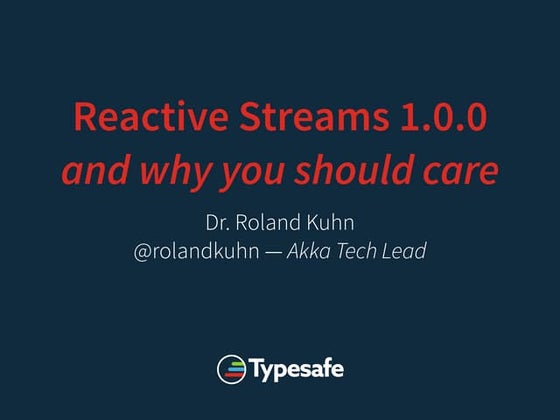 Reactive Streams 1.0.0
and why you should care

Dr. Roland Kuhn
@rolandkuhn — Akka Tech Lead

Typesafe